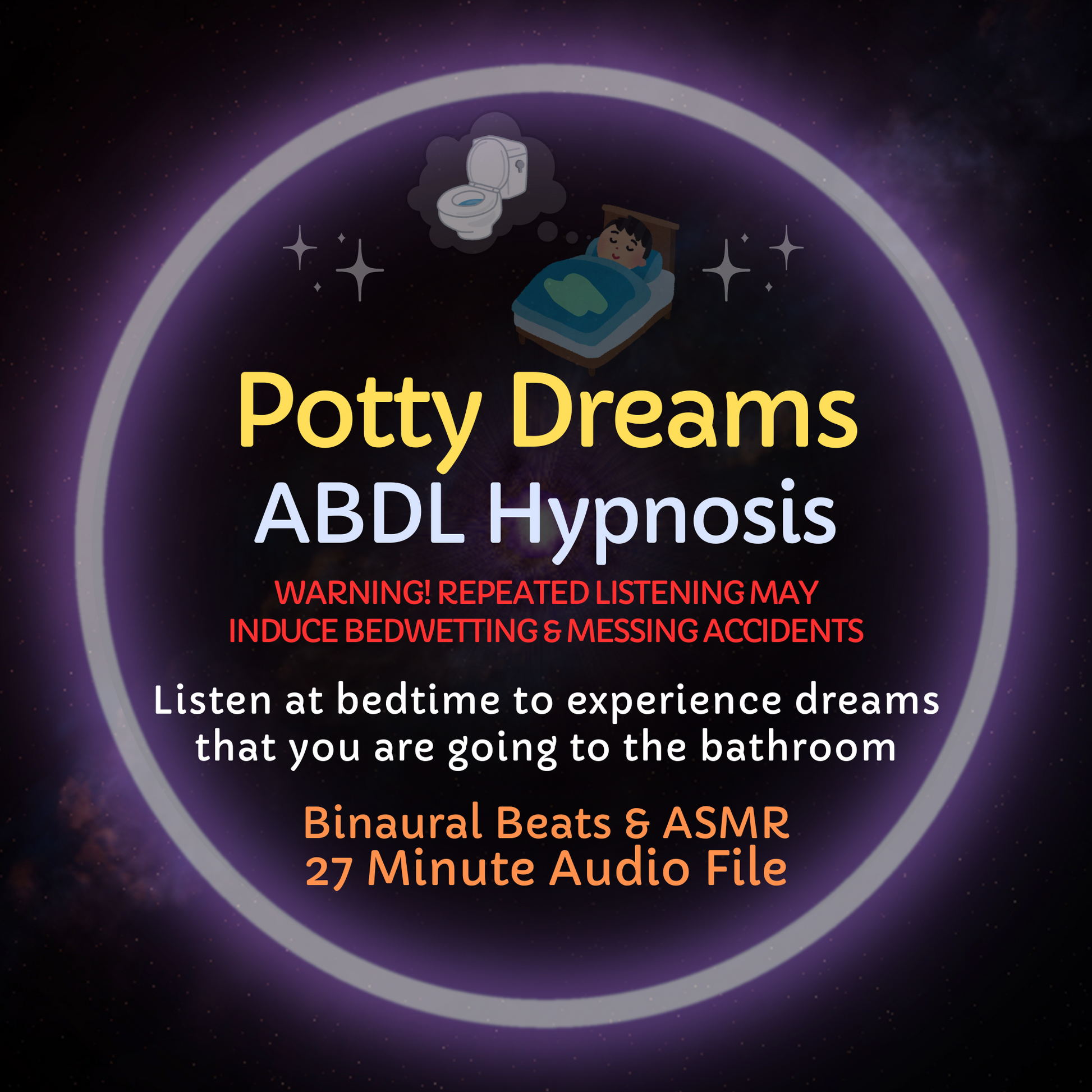 Potty Dreams
ABDL Hypnosis

WARNING! REPEATED LISTENING MAY INDUCE BEDWETTING & MESSING ACCIDENTS

Listen at bedtime to experience dreams that you are going to the bathroom

Binaural Beats & ASMR
27 Minute Audio File